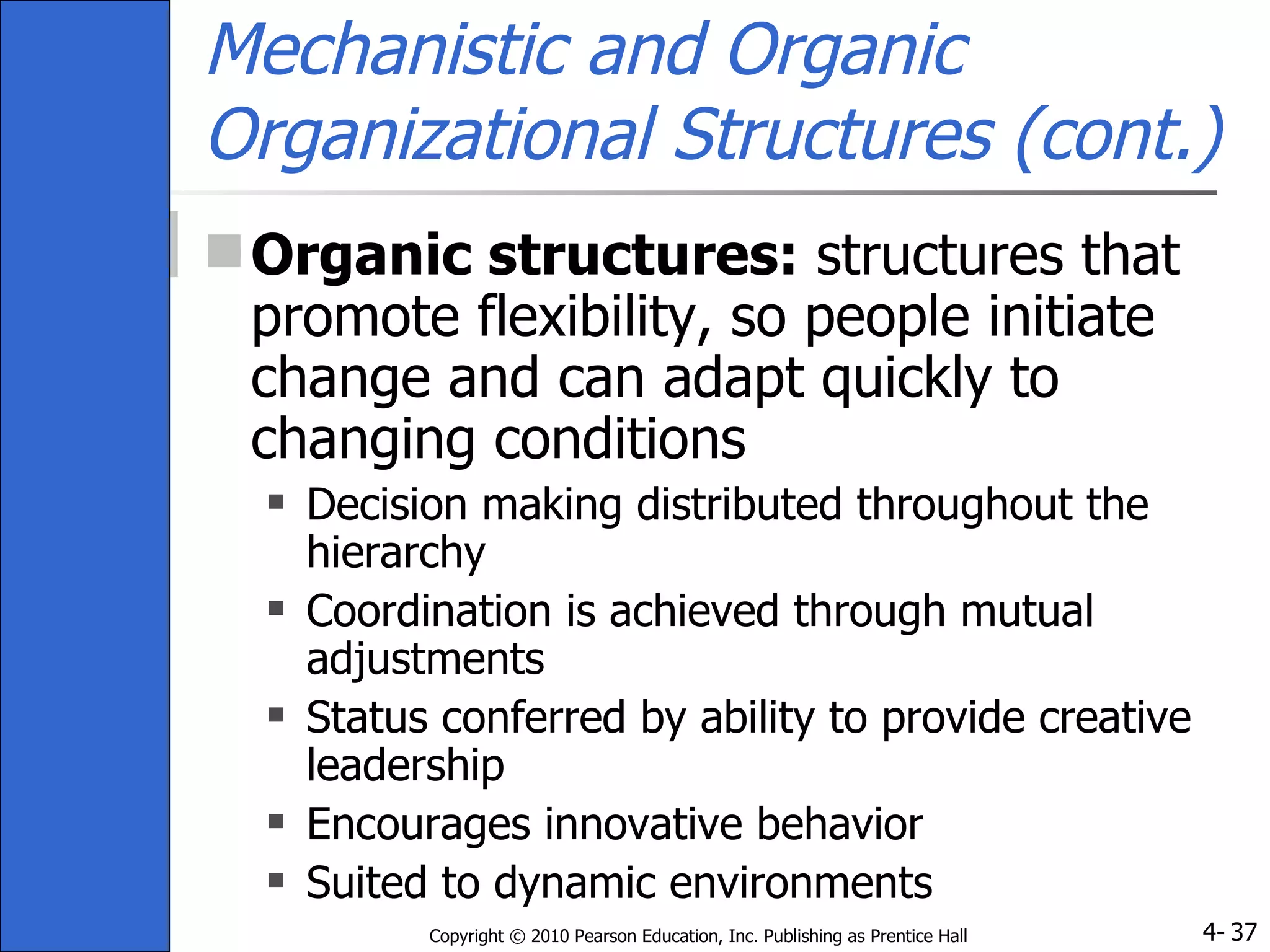 Mechanistic and Organic Organizational Structures (cont.)

Organic structures: structures that promote flexibility, so people initiate change and can adapt quickly to changing conditions

Decision making distributed throughout the hierarchy

Coordination is achieved through mutual adjustments

Status conferred by ability to provide creative leadership

Encourages innovative behavior

Suited to dynamic environments

Copyright © 2010 Pearson Education, Inc. Publishing as Prentice Hall

4- 37